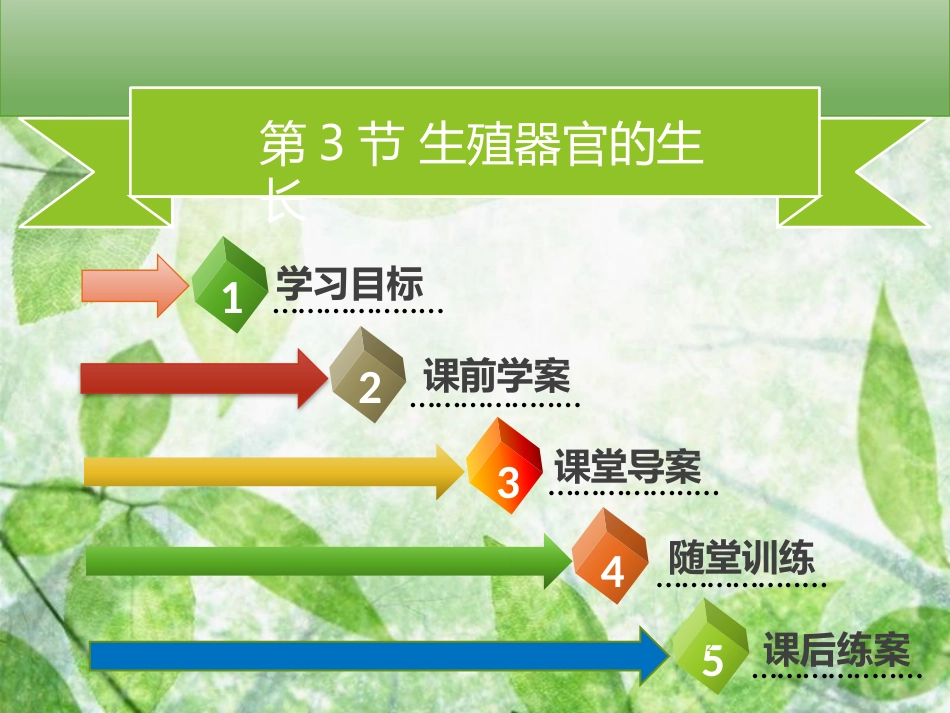 第 3 节 生殖器官的生长

1 学习目标

2 课前学案

3 课堂导案

4 随堂训练

5 课后练案